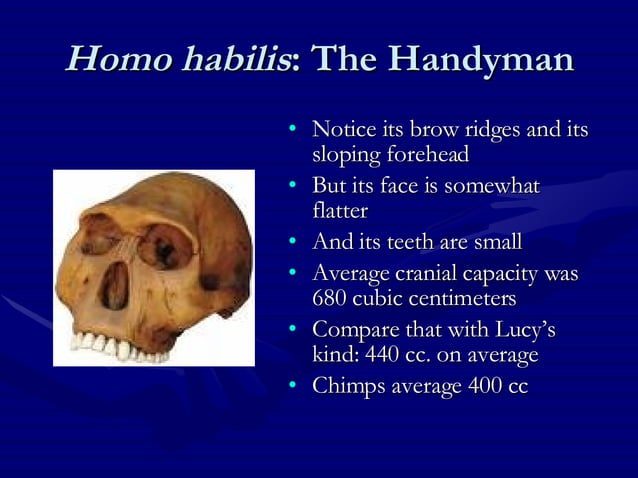 Homo habilis: The Handyman

• Notice its brow ridges and its sloping forehead
• But its face is somewhat flatter
• And its teeth are small
• Average cranial capacity was 680 cubic centimeters
• Compare that with Lucy's kind: 440 cc. on average
• Chimps average 400 cc